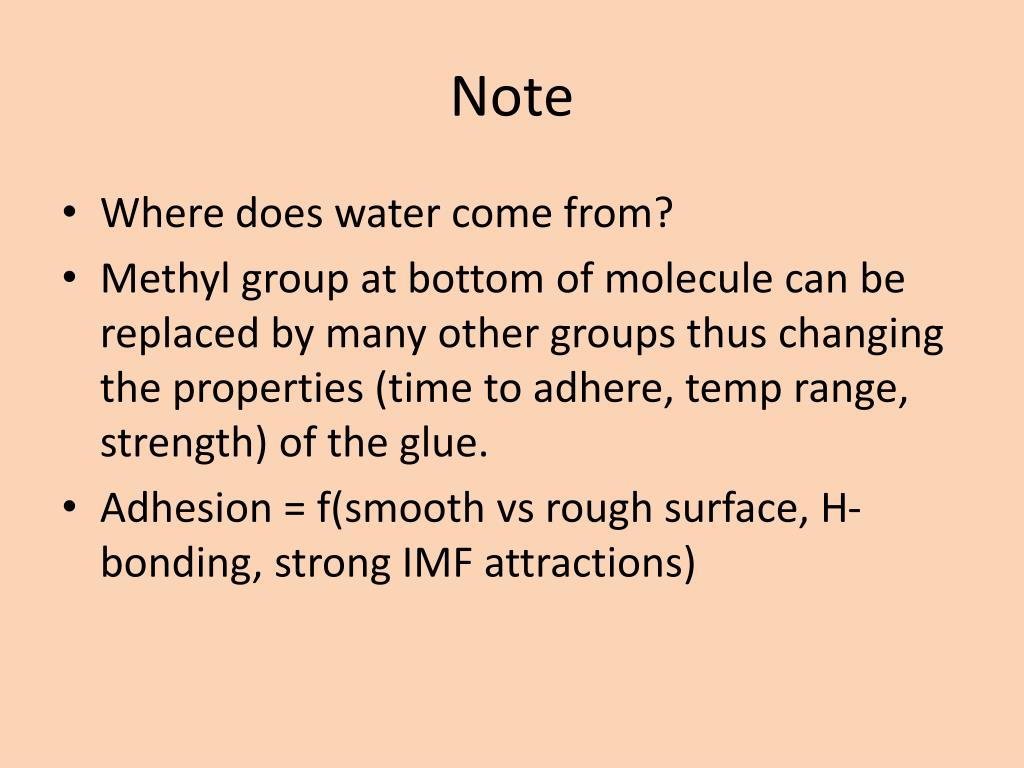 Note

• Where does water come from?
• Methyl group at bottom of molecule can be replaced by many other groups thus changing the properties (time to adhere, temp range, strength) of the glue.
• Adhesion = f(smooth vs rough surface, H-bonding, strong IMF attractions)